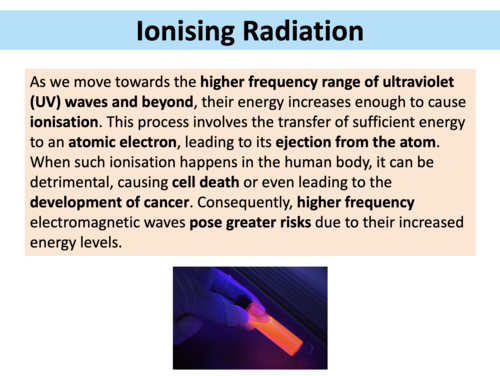 Ionising Radiation

As we move towards the higher frequency range of ultraviolet (UV) waves and beyond, their energy increases enough to cause ionisation. This process involves the transfer of sufficient energy to an atomic electron, leading to its ejection from the atom. When such ionisation happens in the human body, it can be detrimental, causing cell death or even leading to the development of cancer. Consequently, higher frequency electromagnetic waves pose greater risks due to their increased energy levels.